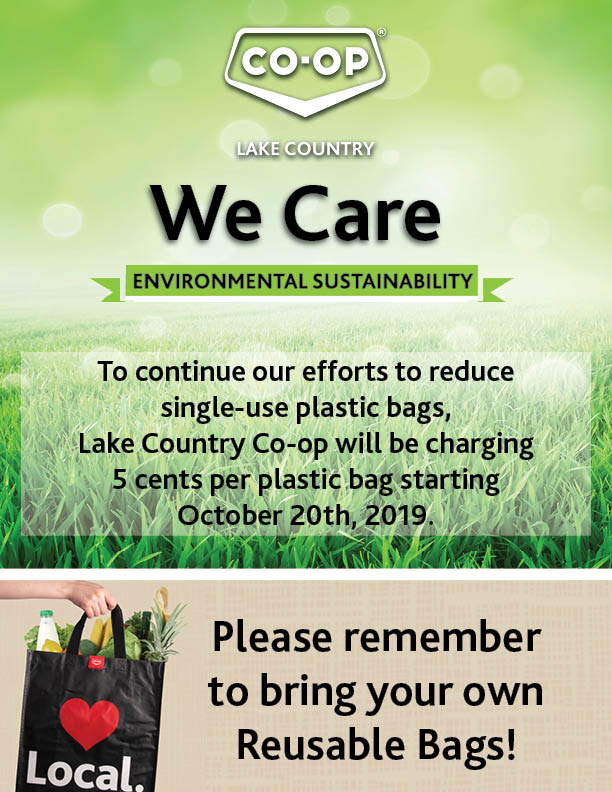 CO-OP®

LAKE COUNTRY

We Care

ENVIRONMENTAL SUSTAINABILITY

To continue our efforts to reduce single-use plastic bags, Lake Country Co-op will be charging 5 cents per plastic bag starting October 20th, 2019.

Local.

Please remember to bring your own Reusable Bags!